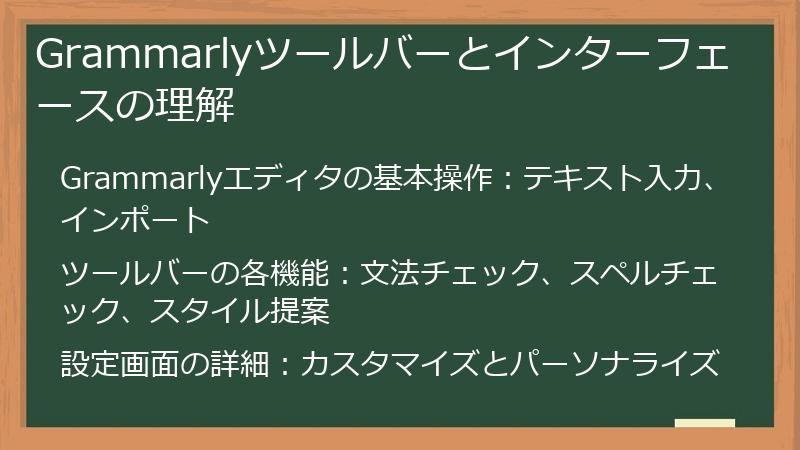 Grammarlyツールバーとインターフェースの理解

Grammarlyエディタの基本操作：テキスト入力、インポート

ツールバーの各機能：文法チェック、スペルチェック、スタイル提案

設定画面の詳細：カスタマイズとパーソナライズ